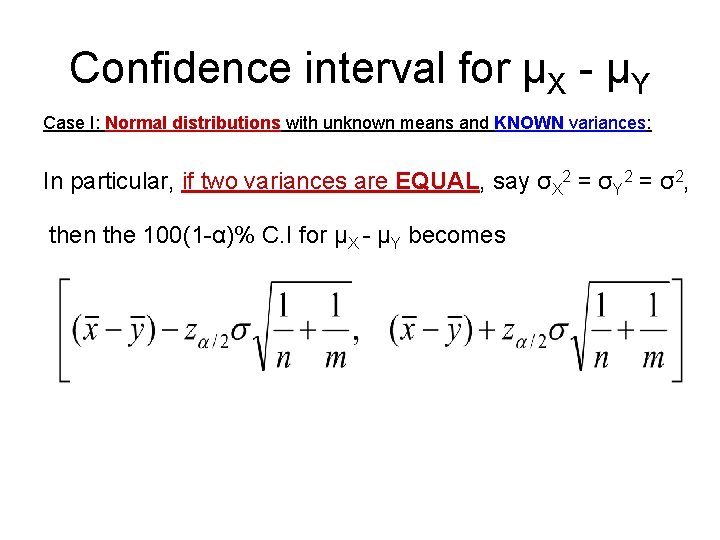 Confidence interval for $\mu_X - \mu_Y$

Case I: Normal distributions with unknown means and KNOWN variances:

In particular, if two variances are EQUAL, say $\sigma_X^2 = \sigma_Y^2 = \sigma^2$,

then the 100(1-α)% C.I for $\mu_X - \mu_Y$ becomes

$\left[ (\bar{x} - \bar{y}) - z_{\alpha/2}\sigma\sqrt{\frac{1}{n} + \frac{1}{m}}, \quad (\bar{x} - \bar{y}) + z_{\alpha/2}\sigma\sqrt{\frac{1}{n} + \frac{1}{m}} \right]$